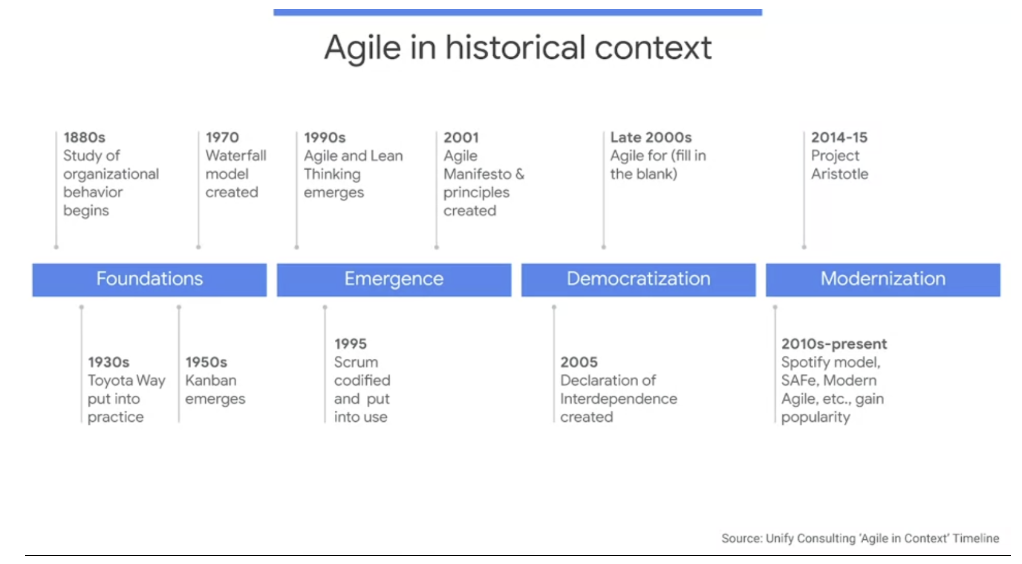 Agile in historical context

1880s
Study of organizational behavior begins

1970
Waterfall model created

1990s
Agile and Lean Thinking emerges

2001
Agile Manifesto & principles created

Late 2000s
Agile for (fill in the blank)

2014-15
Project Aristotle

Foundations

Emergence

Democratization

Modernization

1930s
Toyota Way put into practice

1950s
Kanban emerges

1995
Scrum codified and put into use

2005
Declaration of Interdependence created

2010s-present
Spotify model, SAFe, Modern Agile, etc., gain popularity

Source: Unify Consulting 'Agile in Context' Timeline